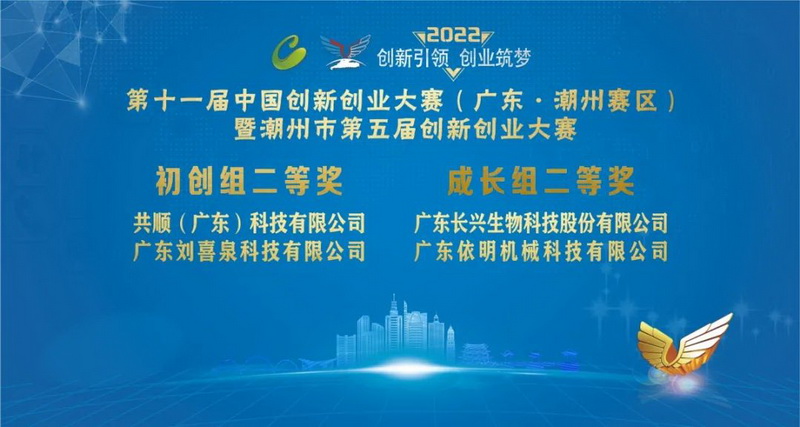 2022
创新引领 创业筑梦

第十一届中国创新创业大赛（广东·潮州赛区）
暨潮州市第五届创新创业大赛

初创组二等奖
共顺（广东）科技有限公司
广东刘喜泉科技有限公司

成长组二等奖
广东长兴生物科技股份有限公司
广东依明机械科技有限公司